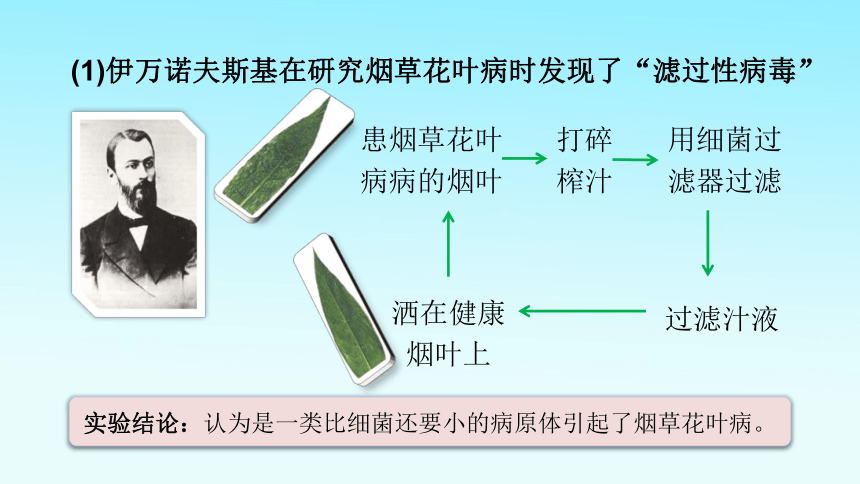 (1)伊万诺夫斯基在研究烟草花叶病时发现了“滤过性病毒”

患烟草花叶病病的烟叶

打碎榨汁

用细菌过滤器过滤

过滤汁液

洒在健康烟叶上

实验结论：认为是一类比细菌还要小的病原体引起了烟草花叶病。